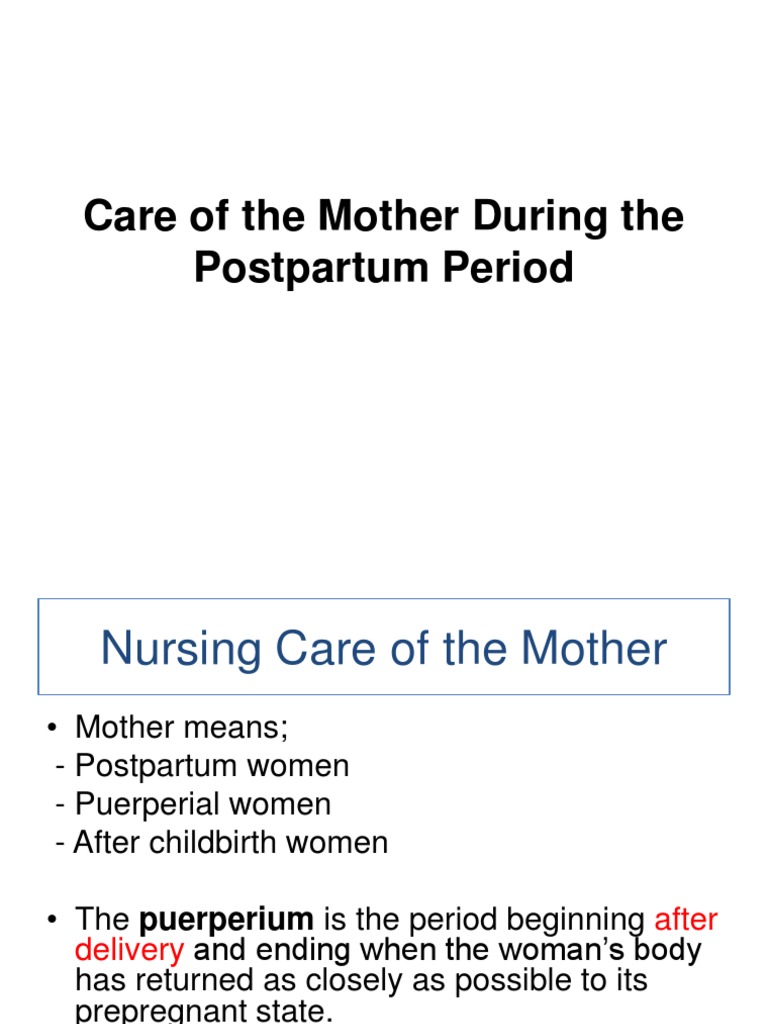 Care of the Mother During the Postpartum Period

Nursing Care of the Mother

• Mother means;
- Postpartum women
- Puerperial women
- After childbirth women

• The **puerperium** is the period beginning after delivery and ending when the woman's body has returned as closely as possible to its prepregnant state.